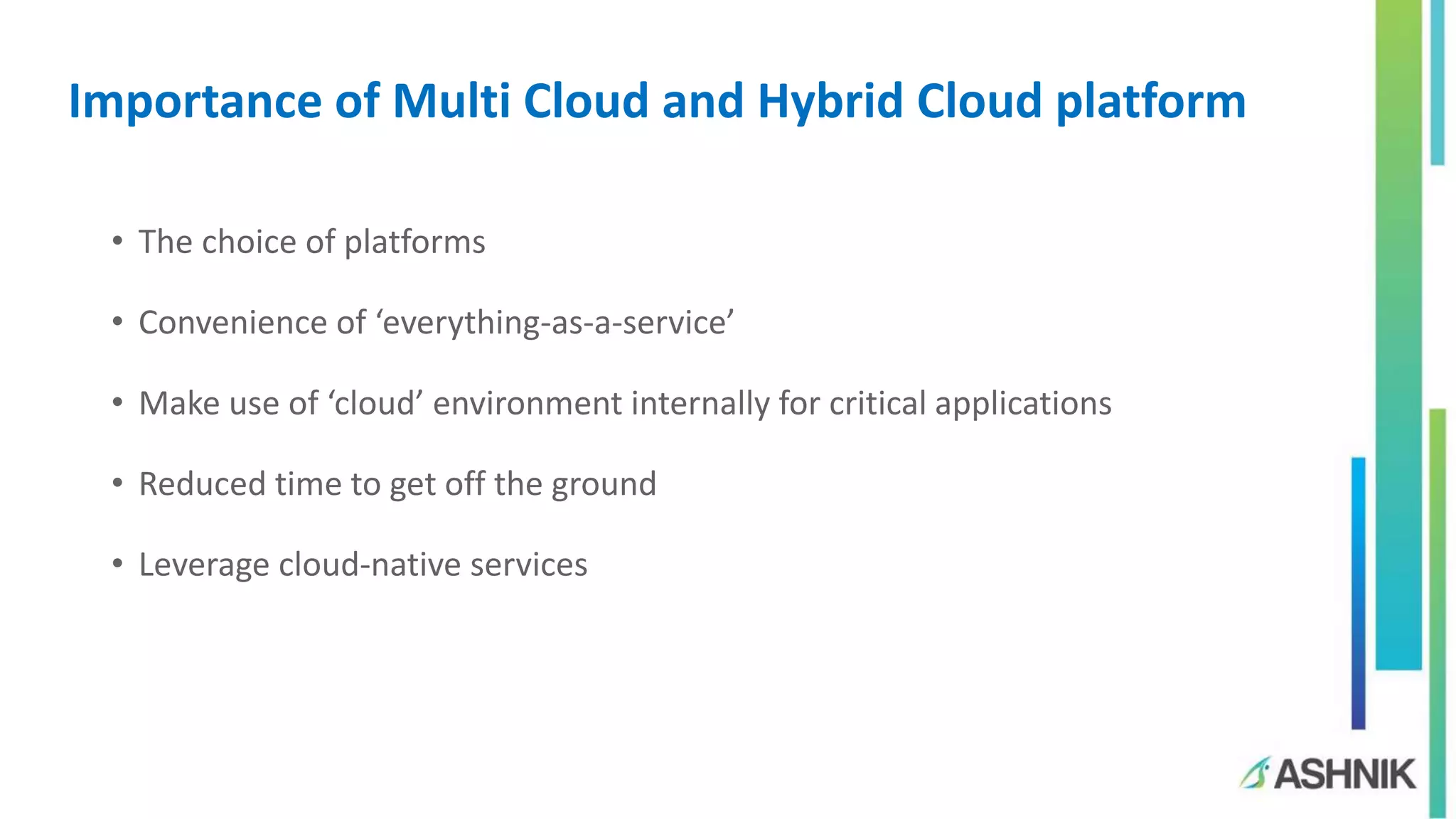 Importance of Multi Cloud and Hybrid Cloud platform

• The choice of platforms

• Convenience of ‘everything-as-a-service’

• Make use of ‘cloud’ environment internally for critical applications

• Reduced time to get off the ground

• Leverage cloud-native services

ASHNIK